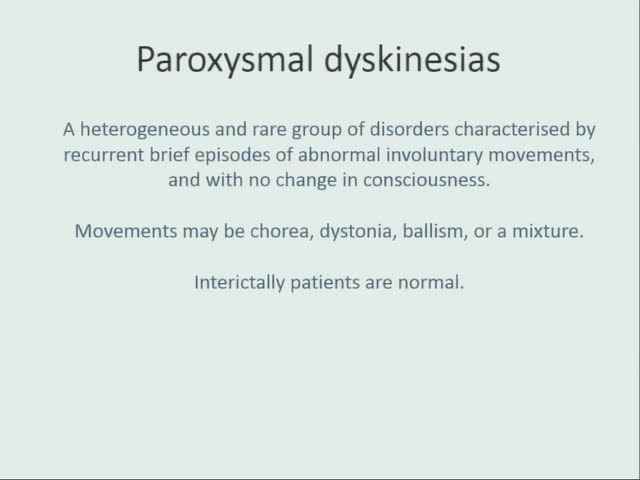 Paroxysmal dyskinesias

A heterogeneous and rare group of disorders characterised by recurrent brief episodes of abnormal involuntary movements, and with no change in consciousness.

Movements may be chorea, dystonia, ballism, or a mixture.

Interictally patients are normal.